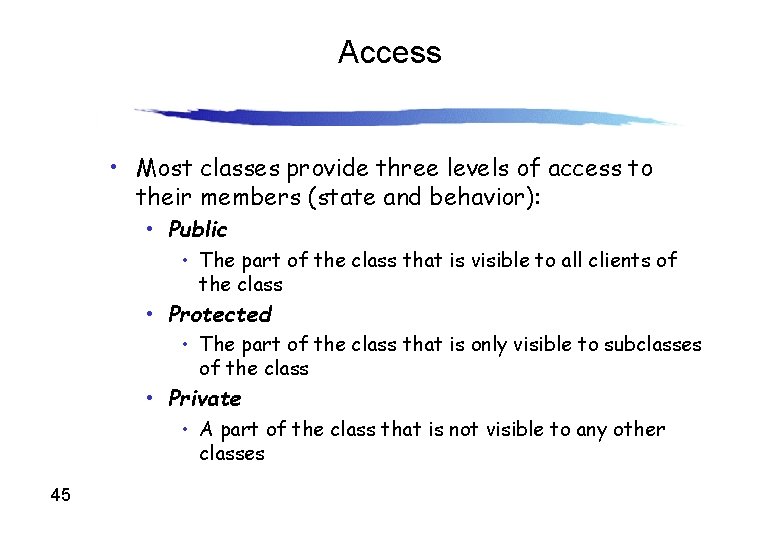 Access

• Most classes provide three levels of access to their members (state and behavior):
  • Public
    • The part of the class that is visible to all clients of the class
  • Protected
    • The part of the class that is only visible to subclasses of the class
  • Private
    • A part of the class that is not visible to any other classes

45